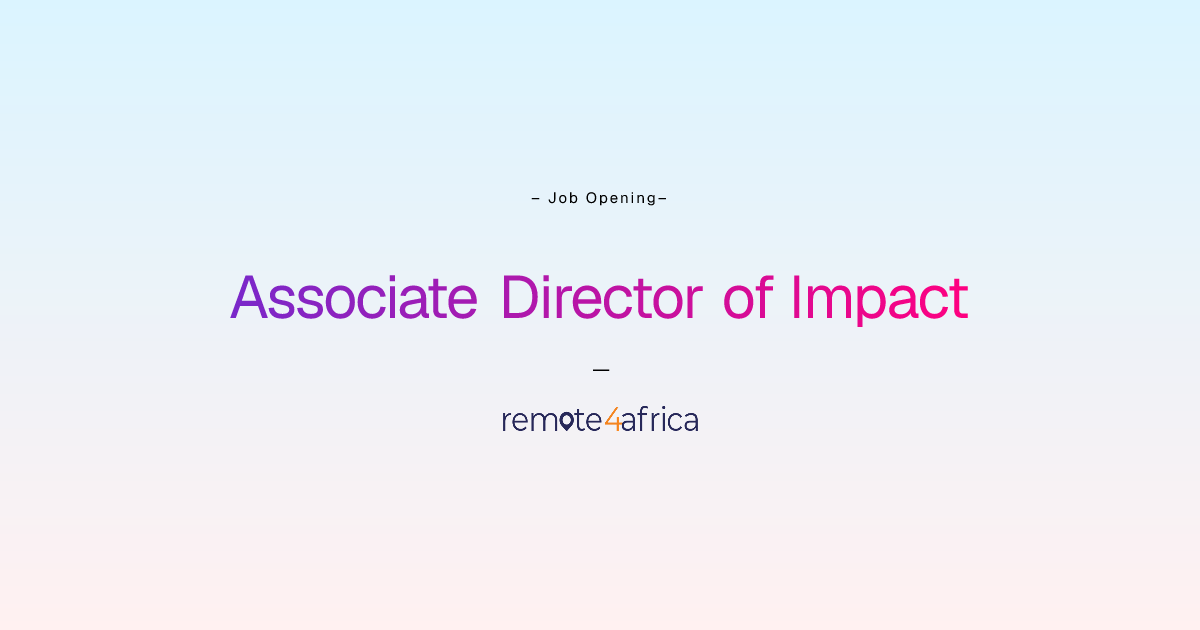 – Job Opening–

Associate Director of Impact

—

remote4africa